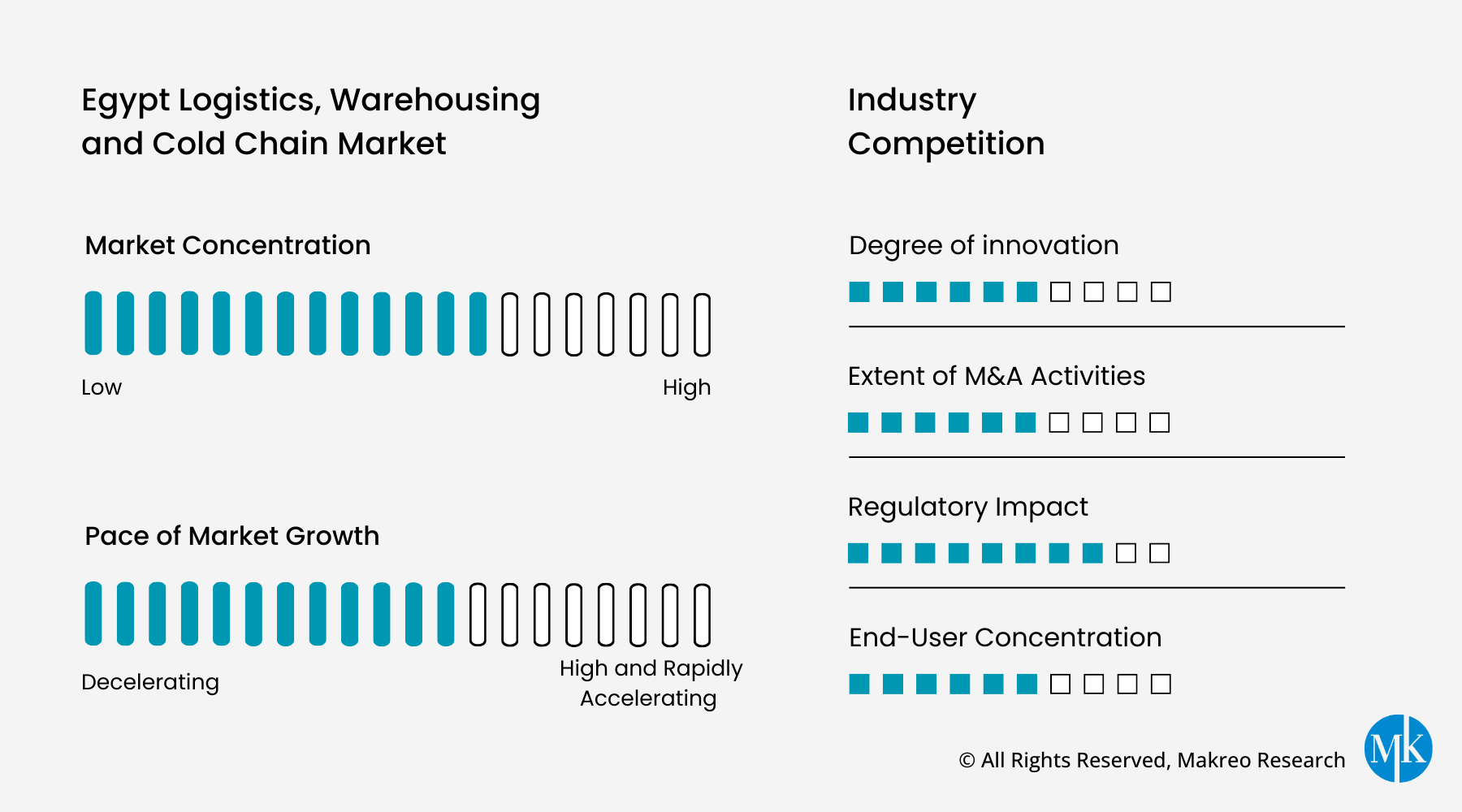 Egypt Logistics, Warehousing and Cold Chain Market

Market Concentration

Low

High

Pace of Market Growth

Decelerating

High and Rapidly Accelerating

Industry Competition

Degree of innovation

Extent of M&A Activities

Regulatory Impact

End-User Concentration

© All Rights Reserved, Makreo Research

MK